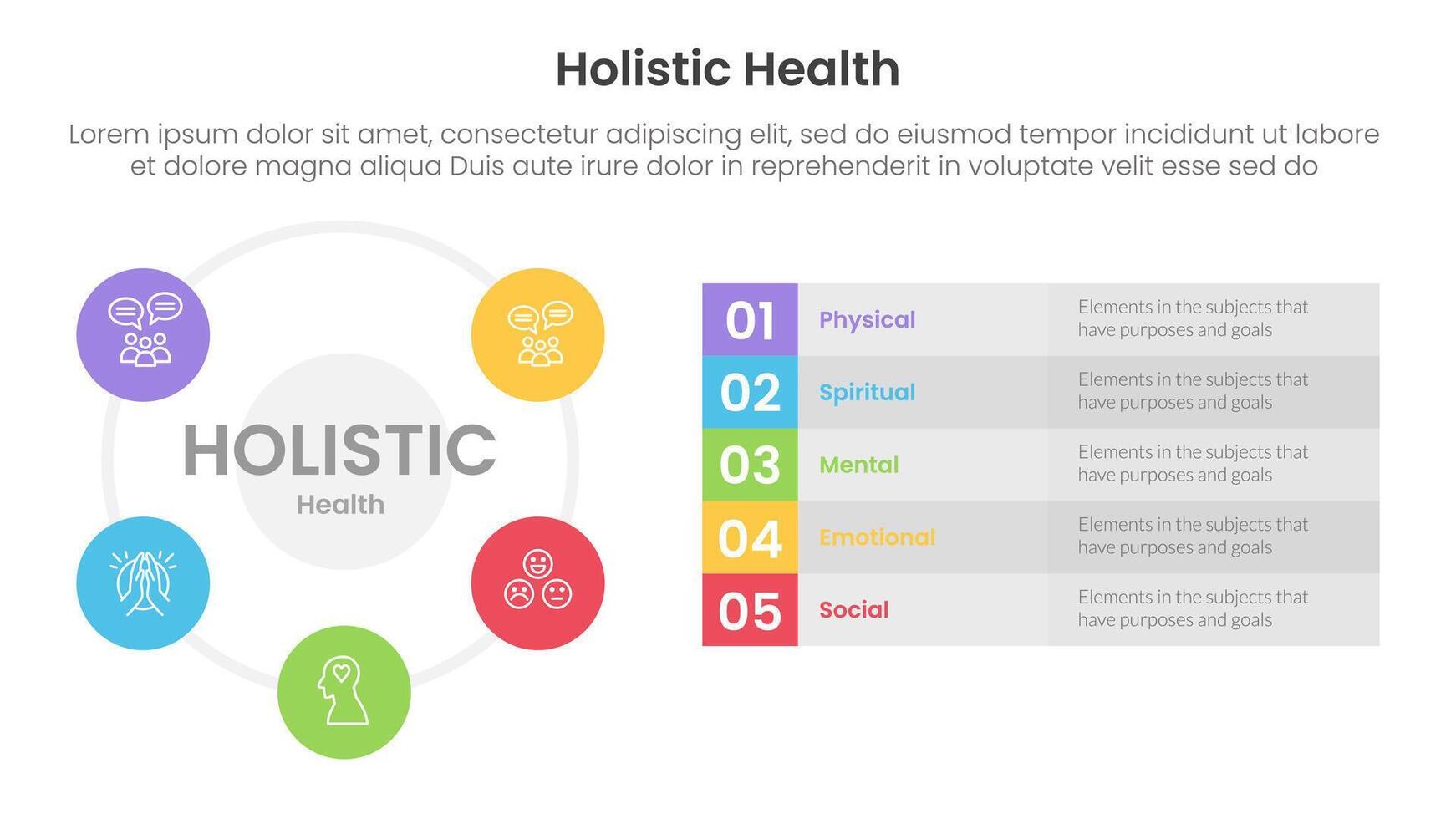 Holistic Health

Lorem ipsum dolor sit amet, consectetur adipiscing elit, sed do eiusmod tempor incididunt ut labore et dolore magna aliqua Duis aute irure dolor in reprehenderit in voluptate velit esse sed do

HOLISTIC
Health

| 01 | Physical | Elements in the subjects that have purposes and goals |
|---|---|---|
| 02 | Spiritual | Elements in the subjects that have purposes and goals |
| 03 | Mental | Elements in the subjects that have purposes and goals |
| 04 | Emotional | Elements in the subjects that have purposes and goals |
| 05 | Social | Elements in the subjects that have purposes and goals |